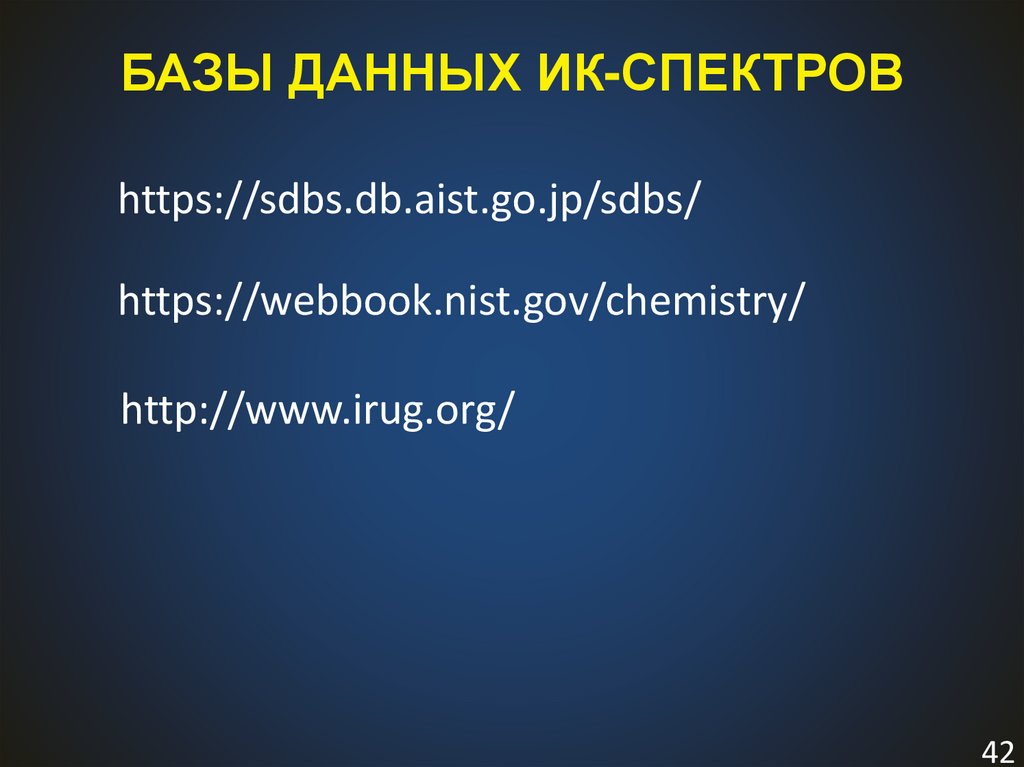 БАЗЫ ДАННЫХ ИК-СПЕКТРОВ

https://sdbs.db.aist.go.jp/sdbs/

https://webbook.nist.gov/chemistry/

http://www.irug.org/

42